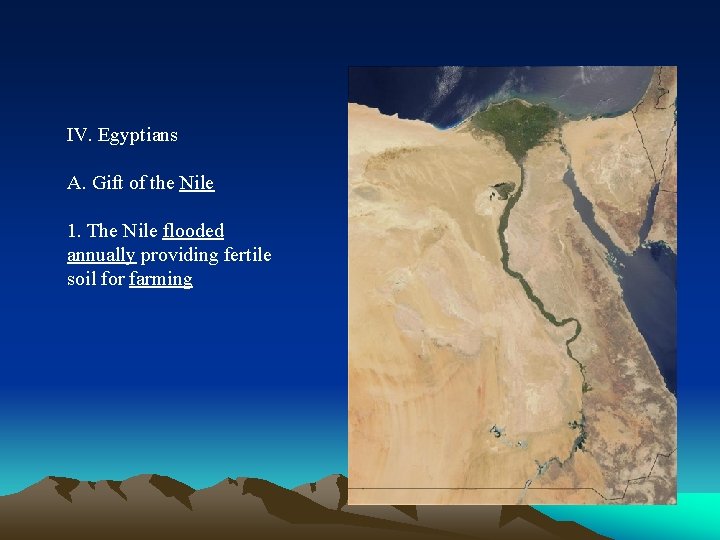 IV. Egyptians

A. Gift of the Nile

1. The Nile flooded annually providing fertile soil for farming